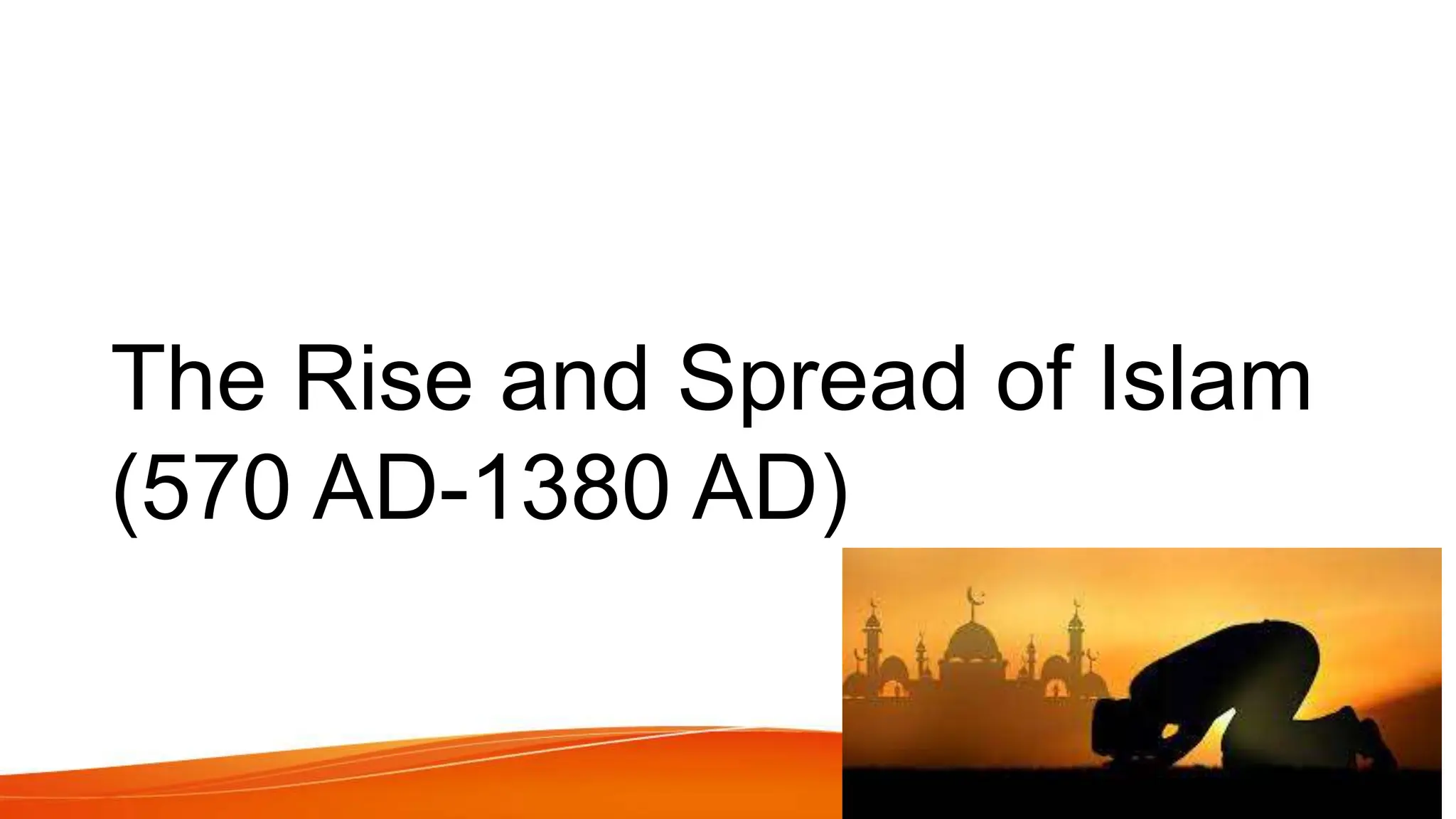 The Rise and Spread of Islam (570 AD-1380 AD)